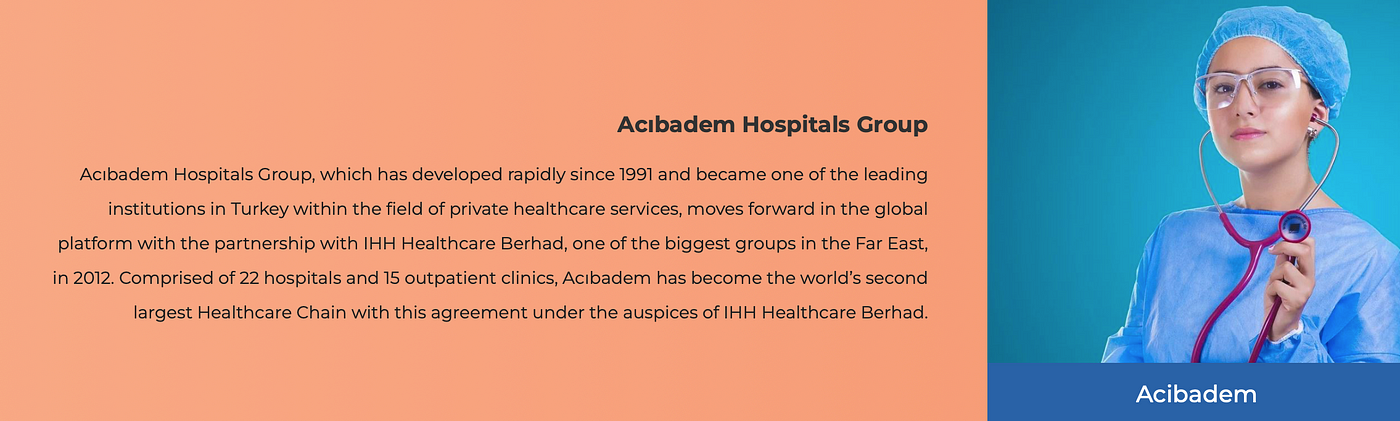 Acıbadem Hospitals Group

Acıbadem Hospitals Group, which has developed rapidly since 1991 and became one of the leading institutions in Turkey within the field of private healthcare services, moves forward in the global platform with the partnership with IHH Healthcare Berhad, one of the biggest groups in the Far East, in 2012. Comprised of 22 hospitals and 15 outpatient clinics, Acıbadem has become the world's second largest Healthcare Chain with this agreement under the auspices of IHH Healthcare Berhad.

Acibadem